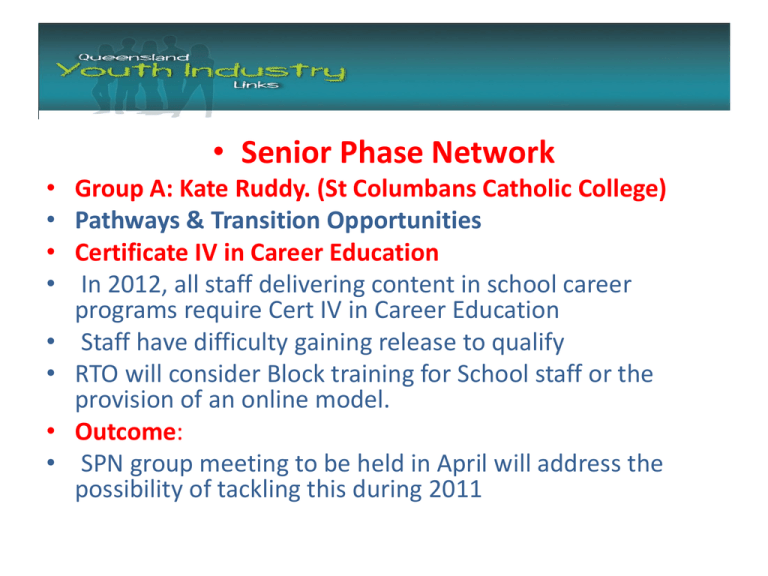 Queensland
Youth Industry
Links

• Senior Phase Network
• Group A: Kate Ruddy. (St Columbans Catholic College)
• Pathways & Transition Opportunities
• Certificate IV in Career Education
• In 2012, all staff delivering content in school career programs require Cert IV in Career Education
• Staff have difficulty gaining release to qualify
• RTO will consider Block training for School staff or the provision of an online model.
• Outcome:
• SPN group meeting to be held in April will address the possibility of tackling this during 2011